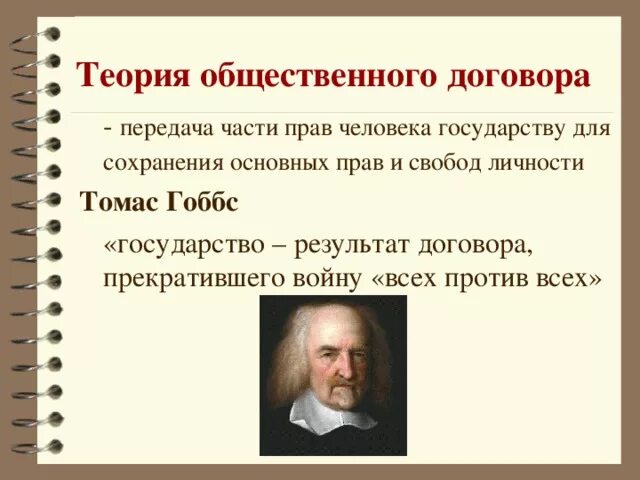 Теория общественного договора

- передача части прав человека государству для сохранения основных прав и свобод личности

Томас Гоббс

«государство – результат договора, прекратившего войну «всех против всех»